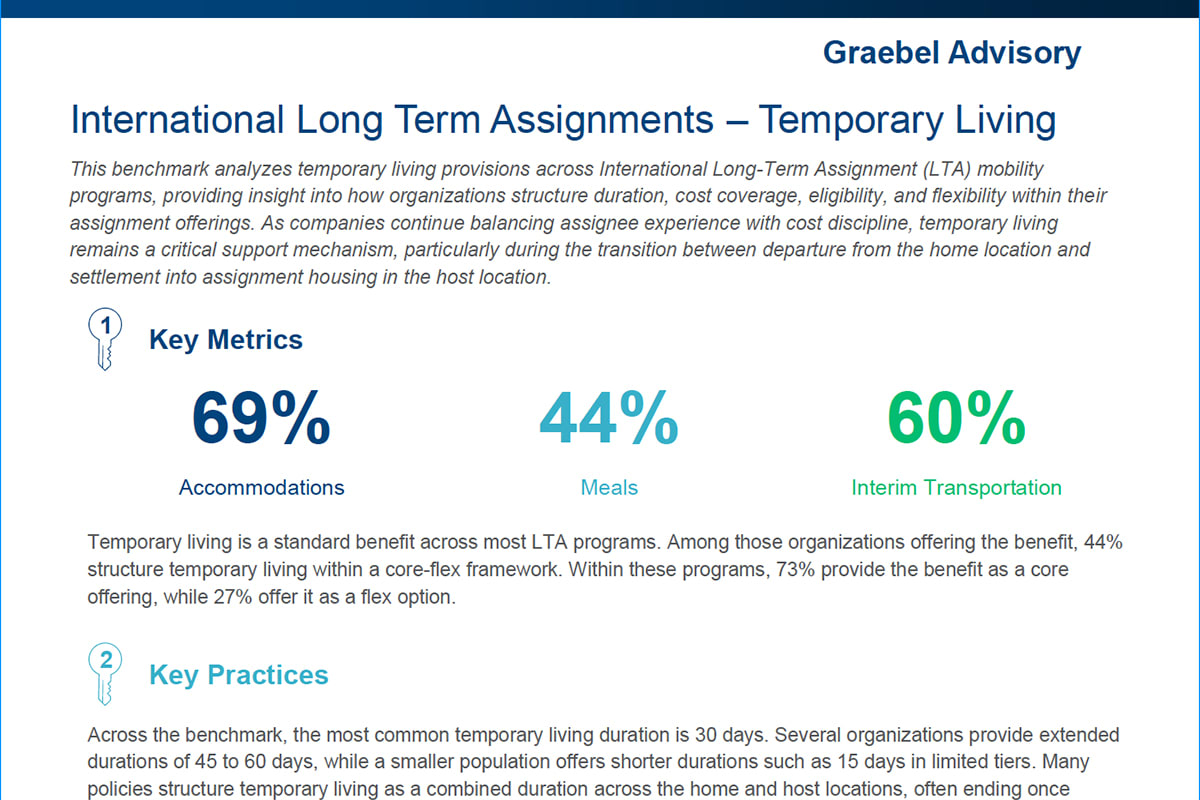 Graebel Advisory

International Long Term Assignments – Temporary Living

This benchmark analyzes temporary living provisions across International Long-Term Assignment (LTA) mobility programs, providing insight into how organizations structure duration, cost coverage, eligibility, and flexibility within their assignment offerings. As companies continue balancing assignee experience with cost discipline, temporary living remains a critical support mechanism, particularly during the transition between departure from the home location and settlement into assignment housing in the host location.

1

Key Metrics

69%
Accommodations

44%
Meals

60%
Interim Transportation

Temporary living is a standard benefit across most LTA programs. Among those organizations offering the benefit, 44% structure temporary living within a core-flex framework. Within these programs, 73% provide the benefit as a core offering, while 27% offer it as a flex option.

2

Key Practices

Across the benchmark, the most common temporary living duration is 30 days. Several organizations provide extended durations of 45 to 60 days, while a smaller population offers shorter durations such as 15 days in limited tiers. Many policies structure temporary living as a combined duration across the home and host locations, often ending once